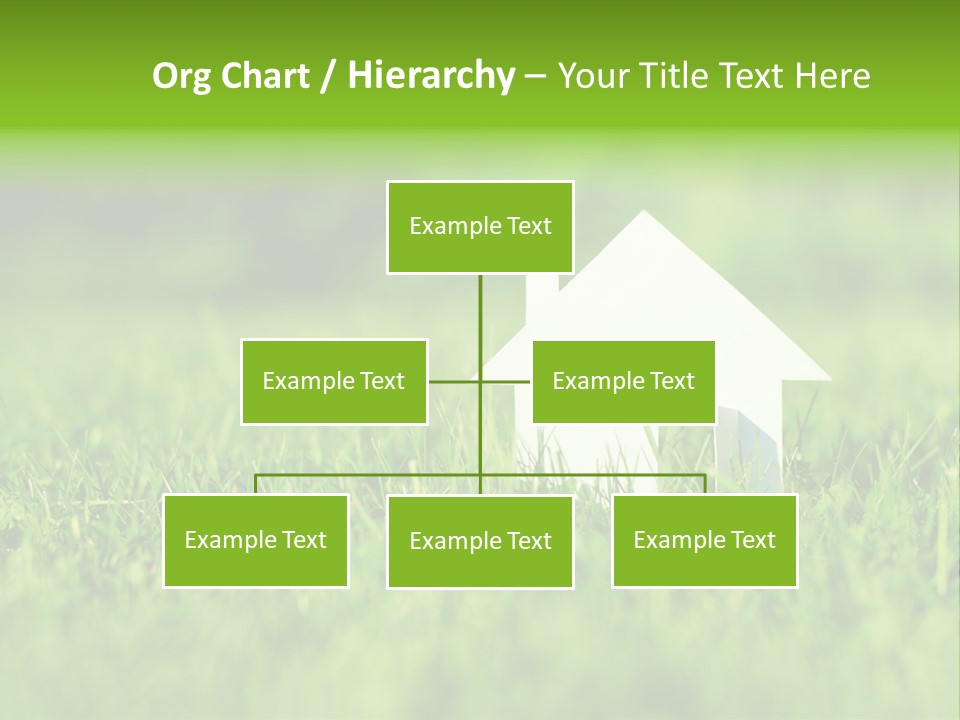 Org Chart / Hierarchy – Your Title Text Here

Example Text

Example Text

Example Text

Example Text

Example Text

Example Text